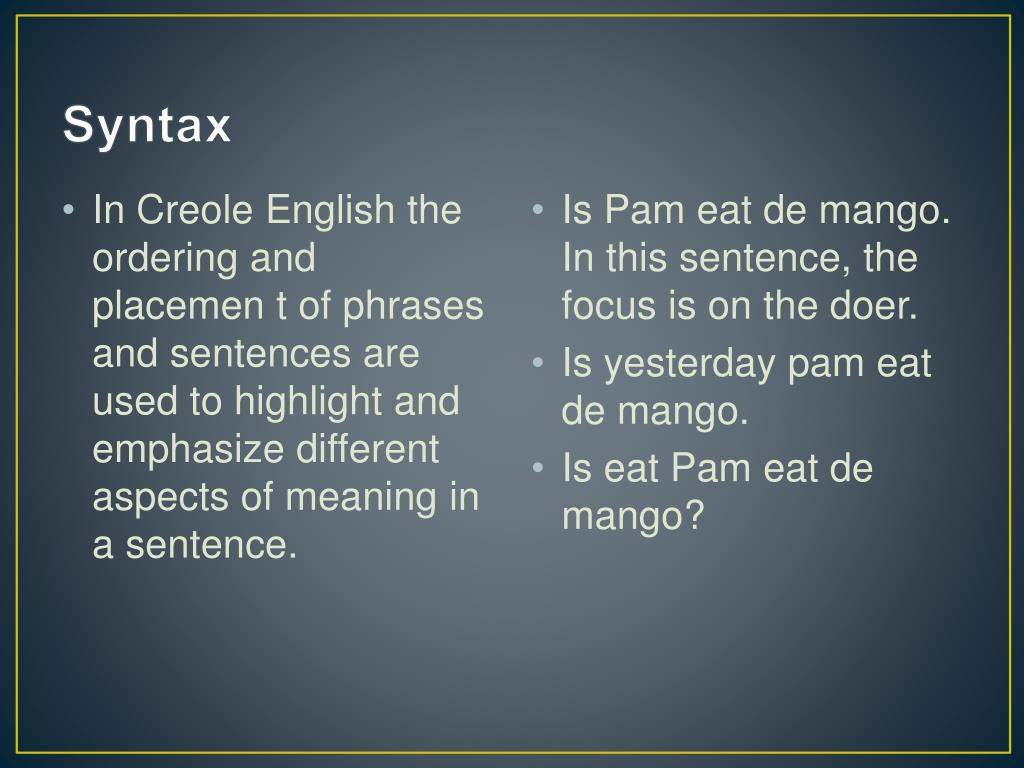 Syntax

• In Creole English the ordering and placemen t of phrases and sentences are used to highlight and emphasize different aspects of meaning in a sentence.

• Is Pam eat de mango. In this sentence, the focus is on the doer.
• Is yesterday pam eat de mango.
• Is eat Pam eat de mango?